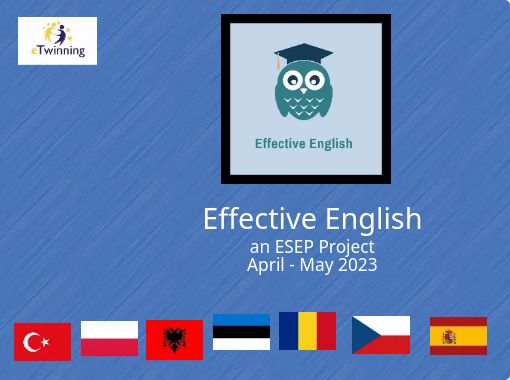 eTwinning

Effective English

Effective English
an ESEP Project
April - May 2023